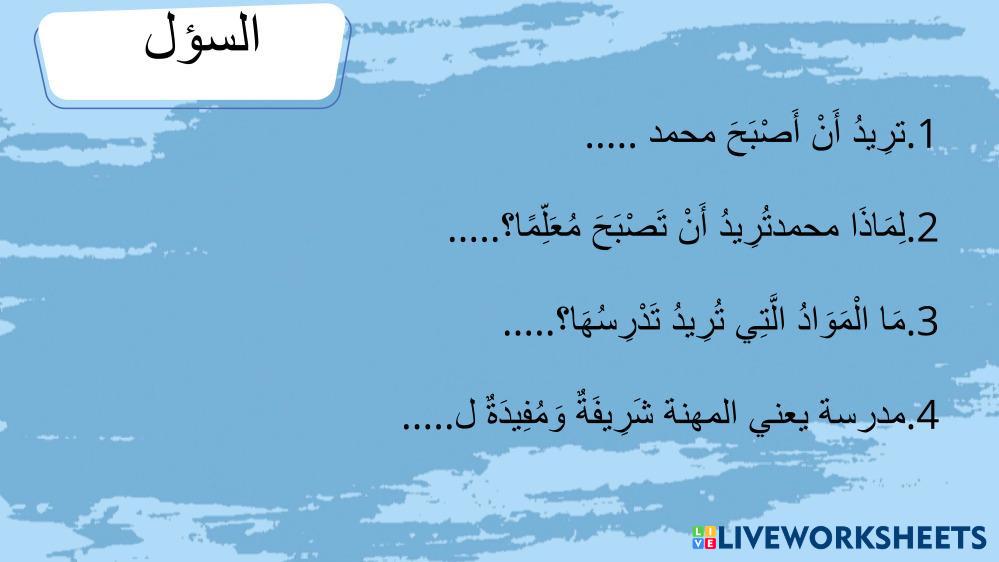 السؤل

1.ترِيدُ أَنْ أَصْبَحَ محمد .....

2.لِمَاذَا محمدتُرِيدُ أَنْ تَصْبَحَ مُعَلِّمًا؟.....

3.مَا الْمَوَادُ الَّتِي تُرِيدُ تَدْرِسُهَا؟.....

4.مدرسة يعني المهنة شَرِيفَةٌ وَمُفِيدَةٌ ل.....

LIVEWORKSHEETS